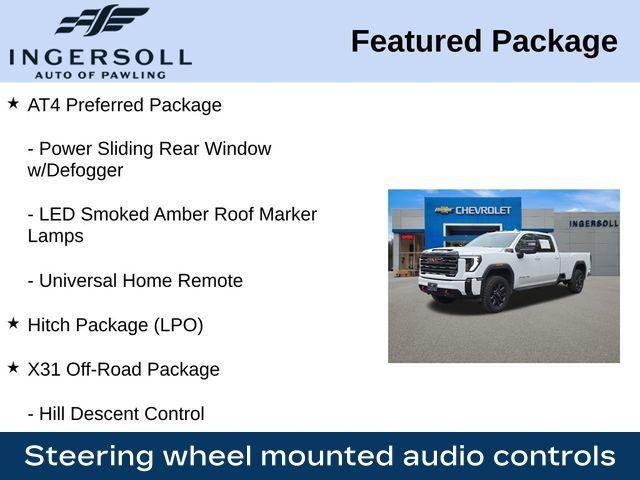 INGERSOLL
AUTO OF PAWLING

Featured Package

★ AT4 Preferred Package

- Power Sliding Rear Window w/Defogger

- LED Smoked Amber Roof Marker Lamps

- Universal Home Remote

★ Hitch Package (LPO)

★ X31 Off-Road Package

- Hill Descent Control

CHEVROLET
INGERSOLL

Steering wheel mounted audio controls